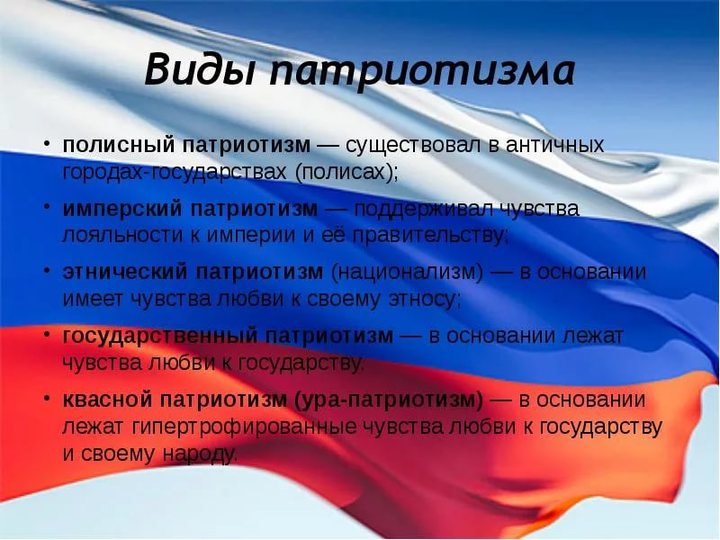 Виды патриотизма

• полисный патриотизм — существовал в античных городах-государствах (полисах);
• имперский патриотизм — поддерживал чувства лояльности к империи и её правительству;
• этнический патриотизм (национализм) — в основании имеет чувства любви к своему этносу;
• государственный патриотизм — в основании лежат чувства любви к государству.
• квасной патриотизм (ура-патриотизм) — в основании лежат гипертрофированные чувства любви к государству и своему народу.